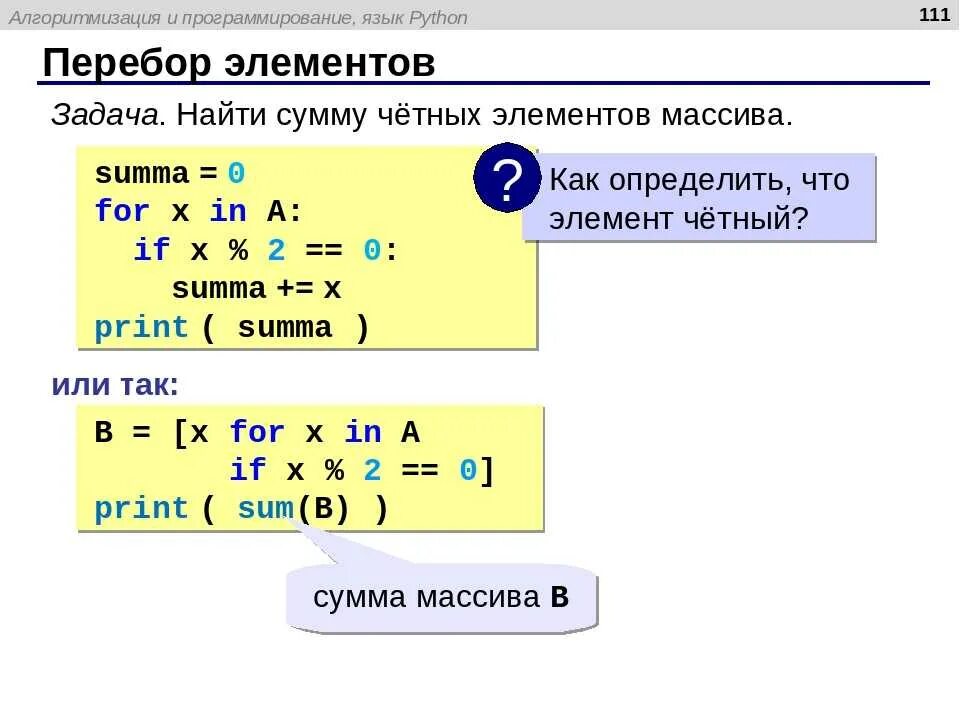 Алгоритмизация и программирование, язык Python

111

Перебор элементов

Задача. Найти сумму чётных элементов массива.

summa = 0
for x in A:
  if x % 2 == 0:
    summa += x
print ( summa )

?

Как определить, что элемент чётный?

или так:

B = [x for x in A
       if x % 2 == 0]
print ( sum(B) )

сумма массива B